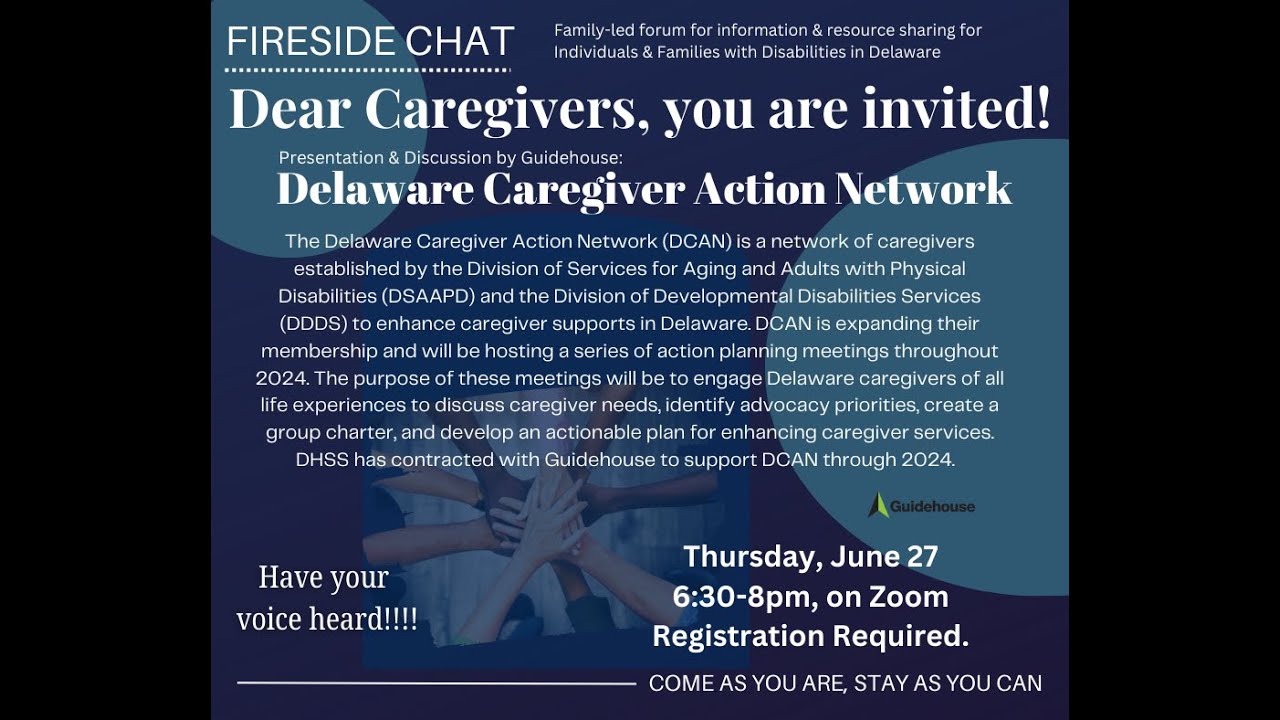 FIRESIDE CHAT

Family-led forum for information & resource sharing for Individuals & Families with Disabilities in Delaware

Dear Caregivers, you are invited!

Presentation & Discussion by Guidehouse:

Delaware Caregiver Action Network

The Delaware Caregiver Action Network (DCAN) is a network of caregivers established by the Division of Services for Aging and Adults with Physical Disabilities (DSAAPD) and the Division of Developmental Disabilities Services (DDDS) to enhance caregiver supports in Delaware. DCAN is expanding their membership and will be hosting a series of action planning meetings throughout 2024. The purpose of these meetings will be to engage Delaware caregivers of all life experiences to discuss caregiver needs, identify advocacy priorities, create a group charter, and develop an actionable plan for enhancing caregiver services. DHSS has contracted with Guidehouse to support DCAN through 2024.

Guidehouse

Have your voice heard!!!!

Thursday, June 27
6:30-8pm, on Zoom
Registration Required.

COME AS YOU ARE, STAY AS YOU CAN